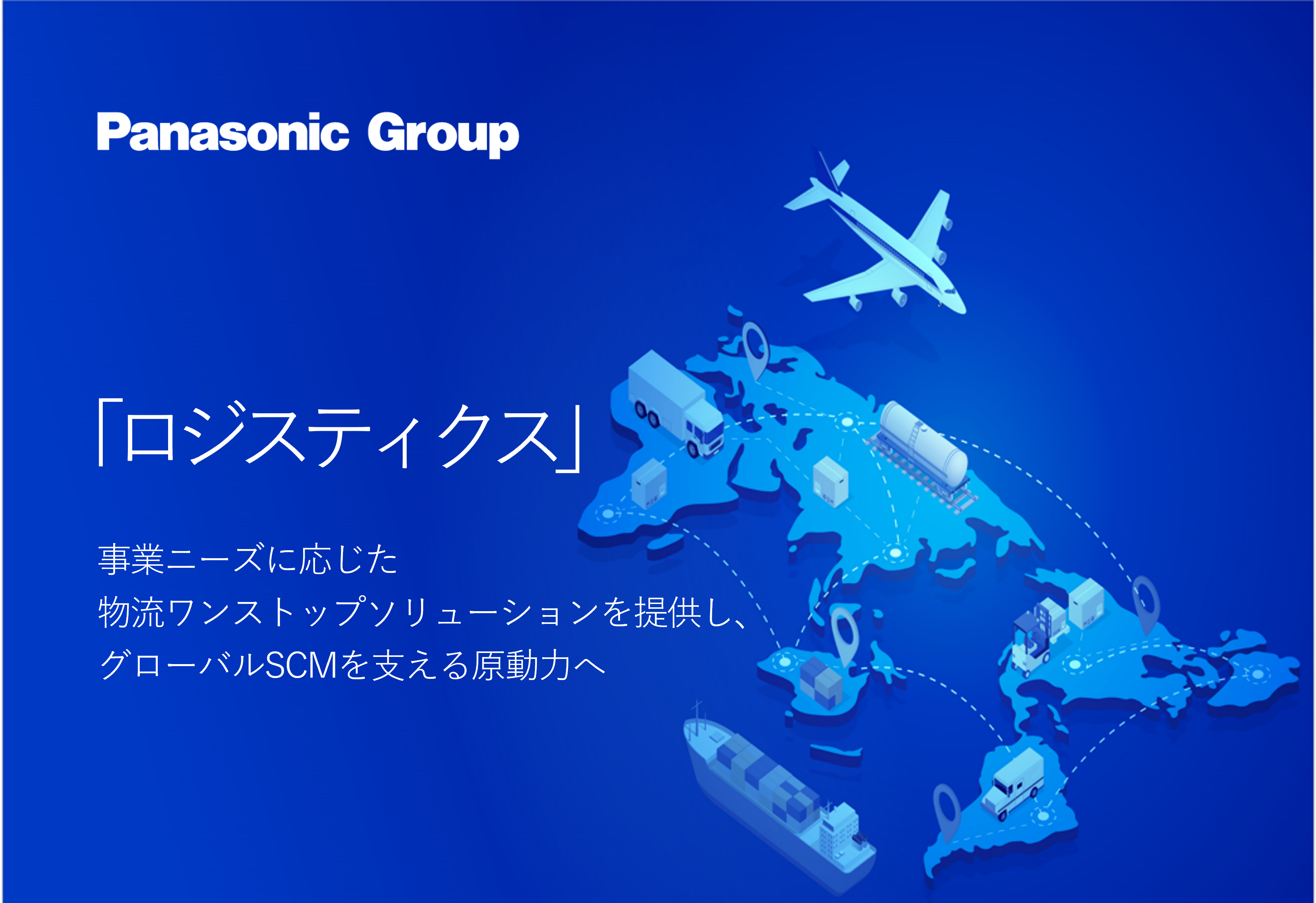 Panasonic Group

「ロジスティクス」

事業ニーズに応じた
物流ワンストップソリューションを提供し、
グローバルSCMを支える原動力へ